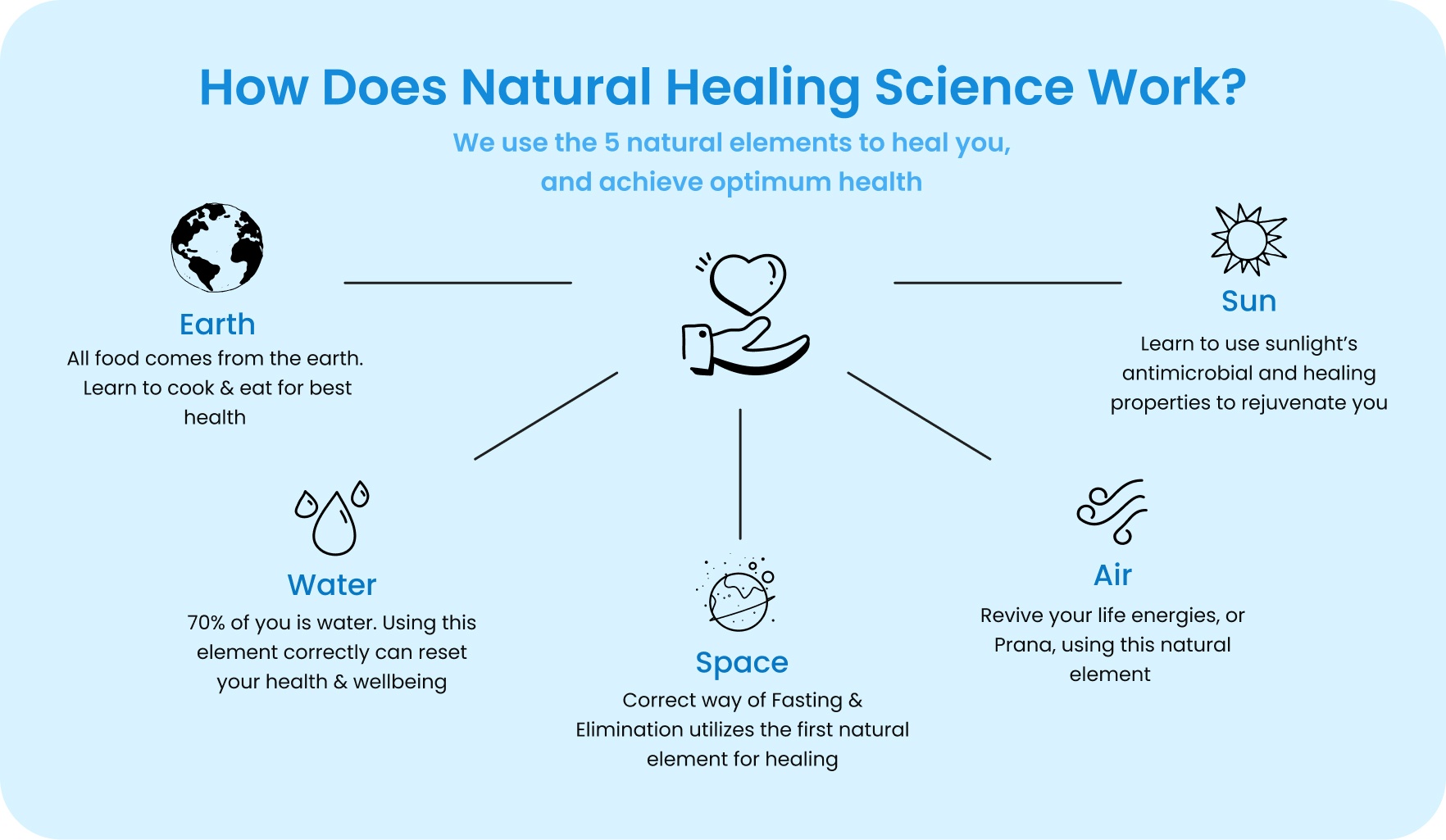 How Does Natural Healing Science Work?

We use the 5 natural elements to heal you, and achieve optimum health

Earth
All food comes from the earth. Learn to cook & eat for best health

Sun
Learn to use sunlight's antimicrobial and healing properties to rejuvenate you

Water
70% of you is water. Using this element correctly can reset your health & wellbeing

Space
Correct way of Fasting & Elimination utilizes the first natural element for healing

Air
Revive your life energies, or Prana, using this natural element